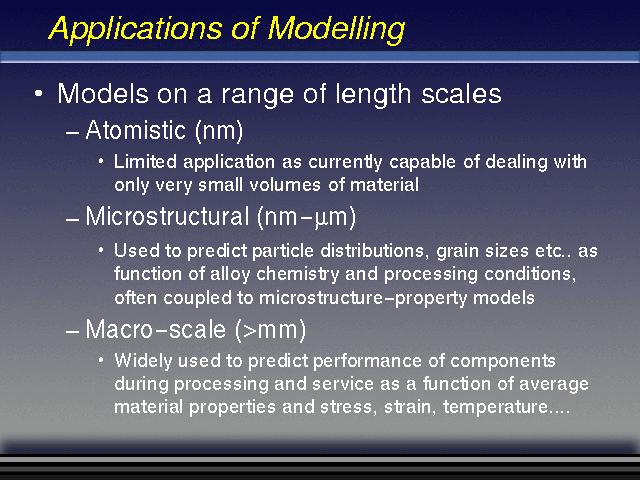 Applications of Modelling

• Models on a range of length scales

– Atomistic (nm)

• Limited application as currently capable of dealing with only very small volumes of material

– Microstructural (nm–μm)

• Used to predict particle distributions, grain sizes etc.. as function of alloy chemistry and processing conditions, often coupled to microstructure–property models

– Macro–scale (>mm)

• Widely used to predict performance of components during processing and service as a function of average material properties and stress, strain, temperature....